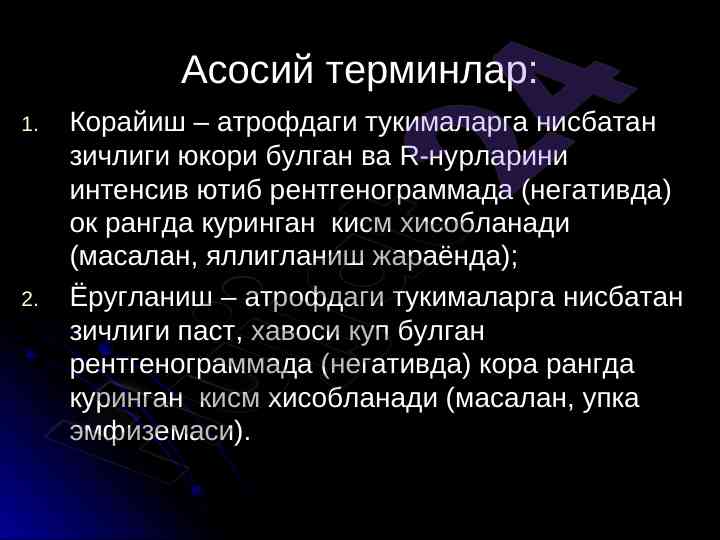 Асосий терминлар:

1. Корайиш – атрофдаги тукималарга нисбатан зичлиги юкори булган ва R-нурларини интенсив ютиб рентгенограммада (негативда) ок рангда куринган кисм хисобланади (масалан, яллигланиш жараёнда);

2. Ёругланиш – атрофдаги тукималарга нисбатан зичлиги паст, хавоси куп булган рентгенограммада (негативда) кора рангда куринган кисм хисобланади (масалан, упка эмфиземаси).